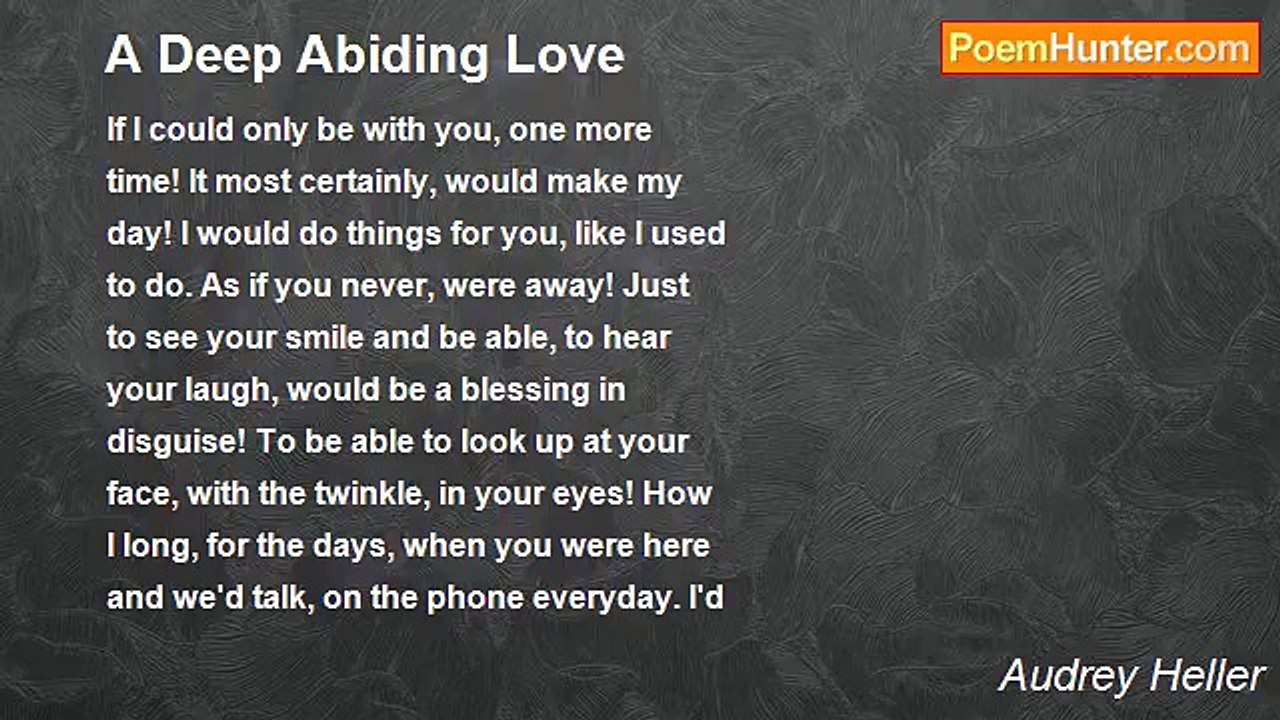 A Deep Abiding Love

PoemHunter.com

If I could only be with you, one more time! It most certainly, would make my day! I would do things for you, like I used to do. As if you never, were away! Just to see your smile and be able, to hear your laugh, would be a blessing in disguise! To be able to look up at your face, with the twinkle, in your eyes! How I long, for the days, when you were here and we'd talk, on the phone everyday. I'd

Audrey Heller